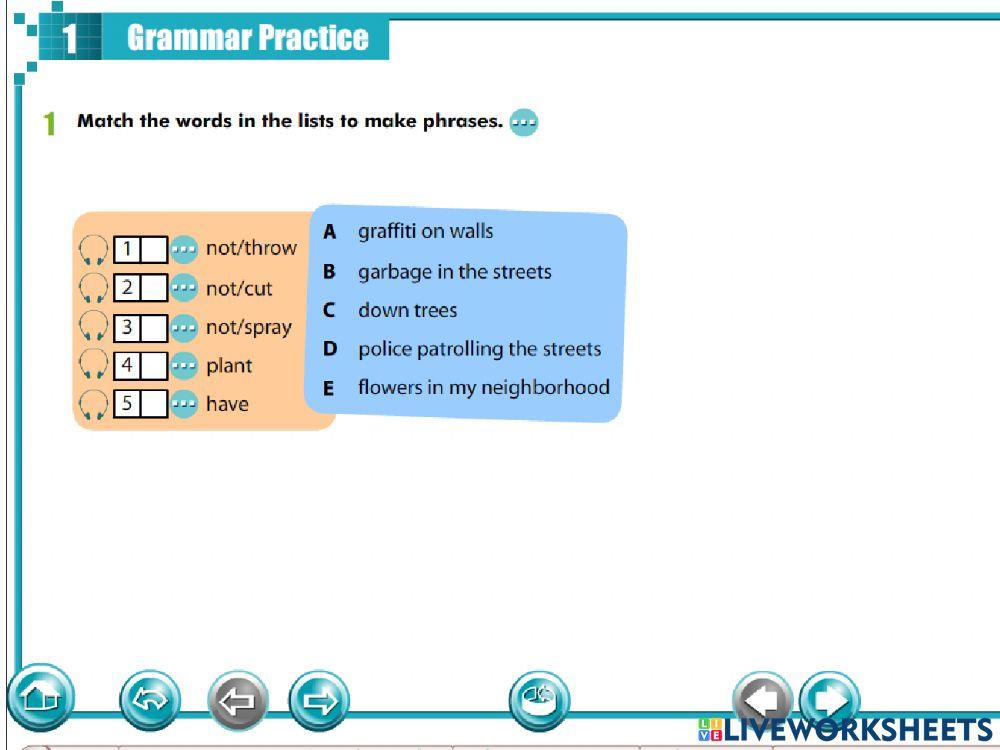 1 Grammar Practice

1 Match the words in the lists to make phrases.

1 not/throw
2 not/cut
3 not/spray
4 plant
5 have

A graffiti on walls
B garbage in the streets
C down trees
D police patrolling the streets
E flowers in my neighborhood

LIVEWORKSHEETS